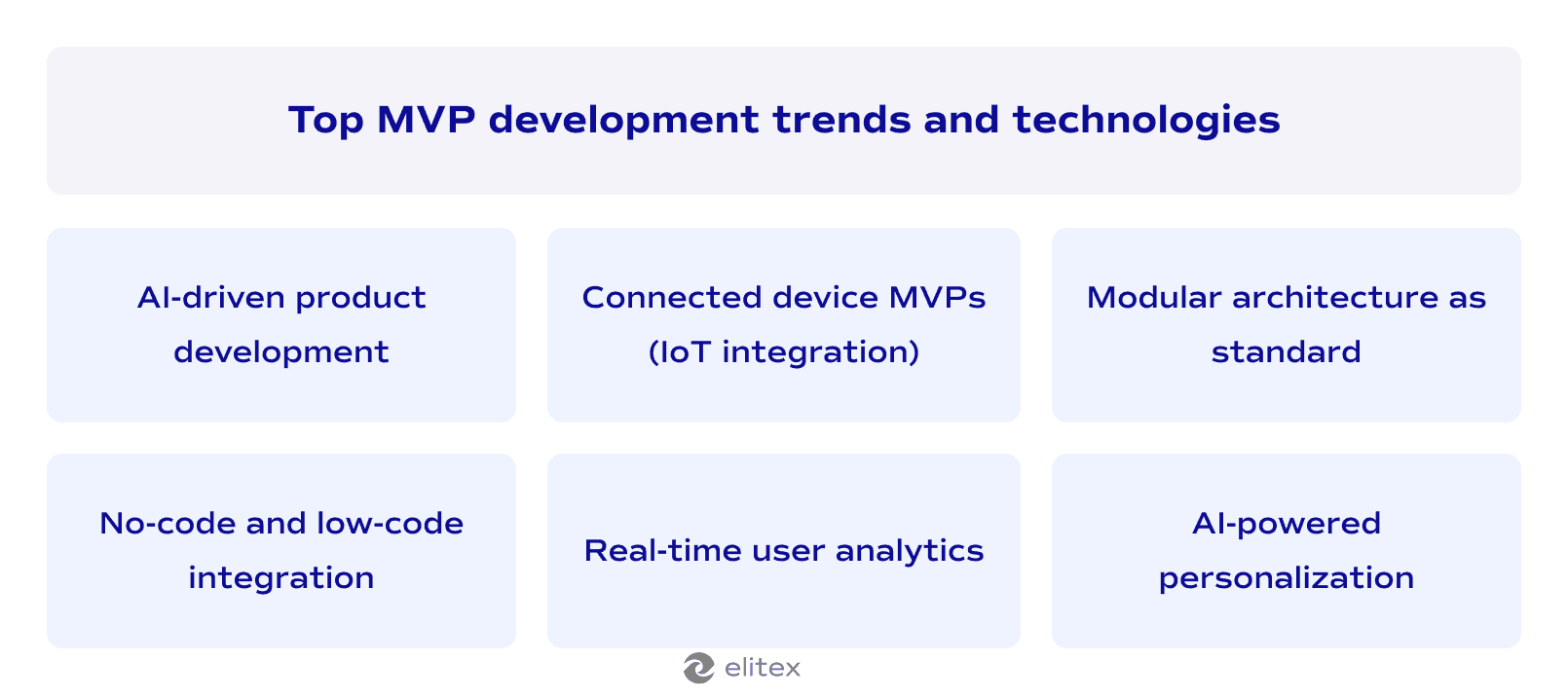 Top MVP development trends and technologies

AI-driven product development

Connected device MVPs (IoT integration)

Modular architecture as standard

No-code and low-code integration

Real-time user analytics

AI-powered personalization

elitex